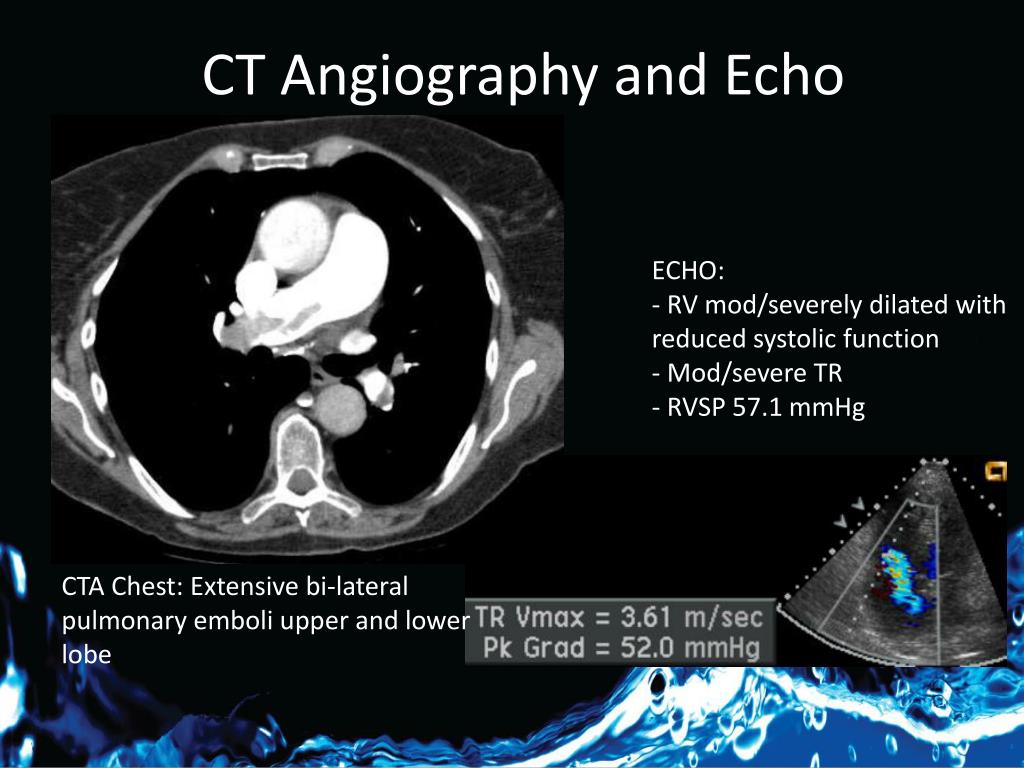 CT Angiography and Echo

ECHO:
- RV mod/severely dilated with reduced systolic function
- Mod/severe TR
- RVSP 57.1 mmHg

CTA Chest: Extensive bi-lateral pulmonary emboli upper and lower lobe

TR Vmax = 3.61 m/sec
Pk Grad = 52.0 mmHg